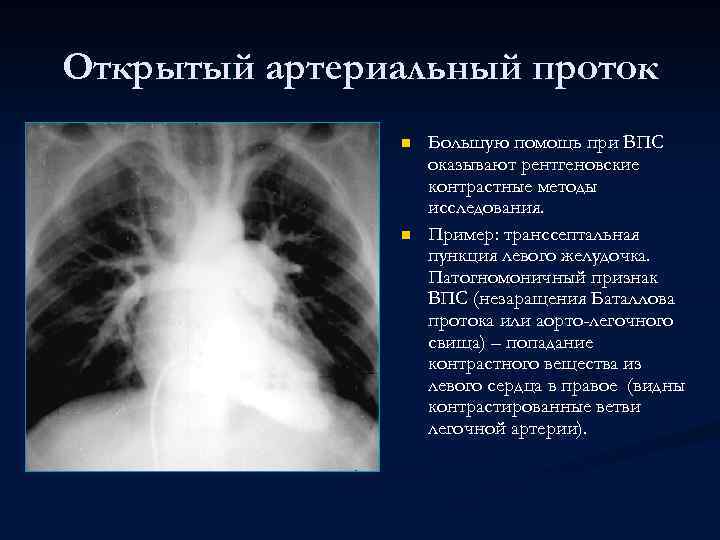 Открытый артериальный проток

Большую помощь при ВПС оказывают рентгеновские контрастные методы исследования.

Пример: транссептальная пункция левого желудочка. Патогномоничный признак ВПС (незаращения Баталлова протока или аорто-легочного свища) – попадание контрастного вещества из левого сердца в правое (видны контрастированные ветви легочной артерии).